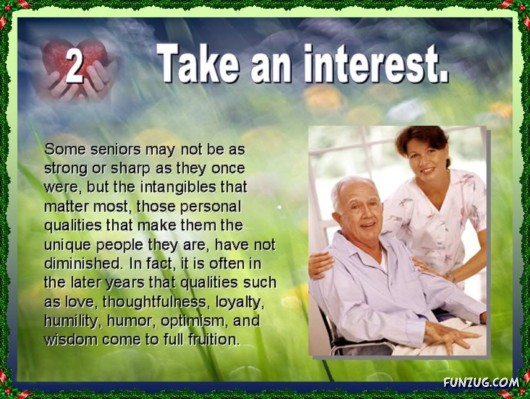 2 Take an interest.

Some seniors may not be as strong or sharp as they once were, but the intangibles that matter most, those personal qualities that make them the unique people they are, have not diminished. In fact, it is often in the later years that qualities such as love, thoughtfulness, loyalty, humility, humor, optimism, and wisdom come to full fruition.

FUNZUG.COM